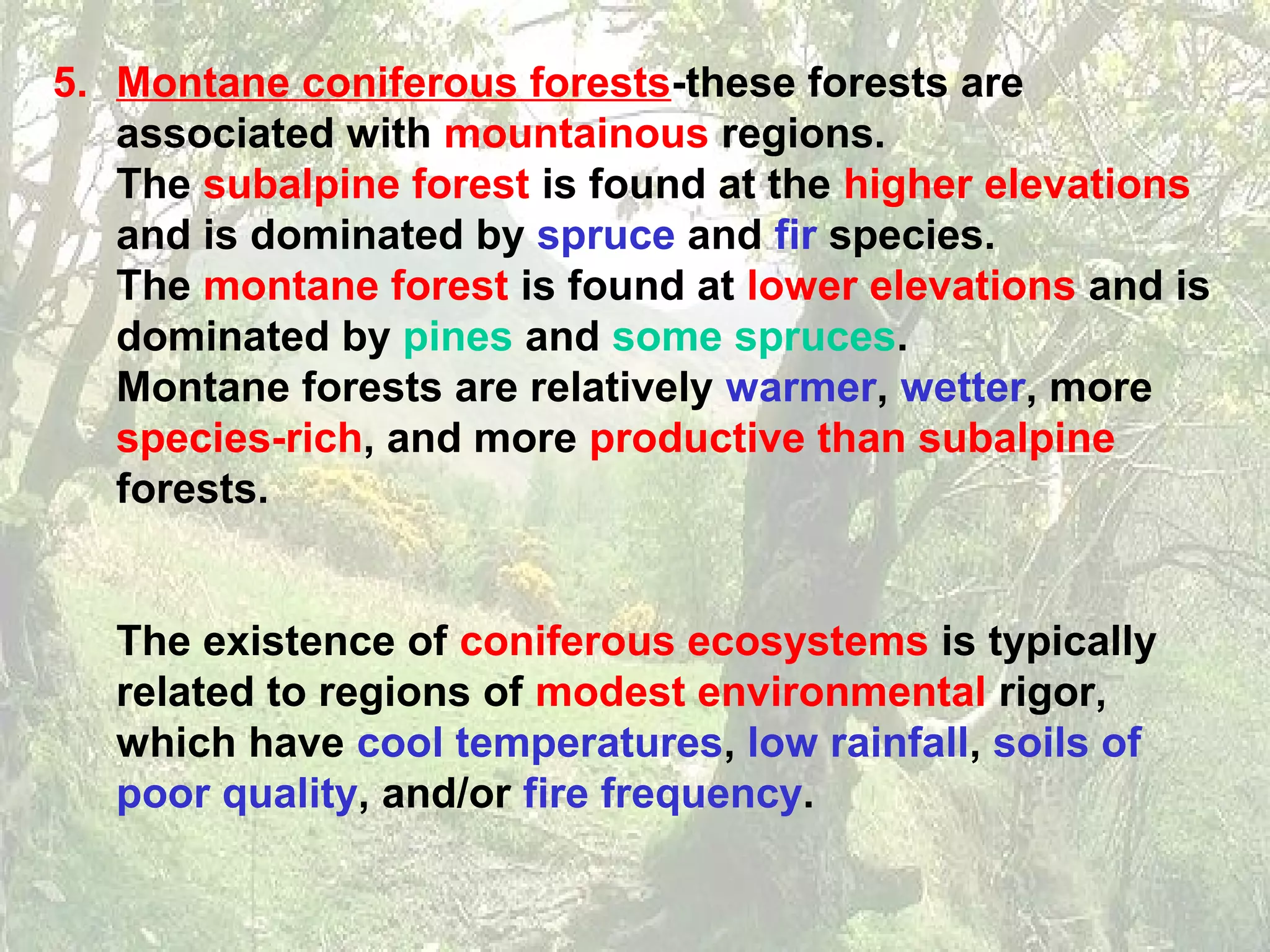 5. Montane coniferous forests-these forests are associated with mountainous regions.
The subalpine forest is found at the higher elevations and is dominated by spruce and fir species.
The montane forest is found at lower elevations and is dominated by pines and some spruces.
Montane forests are relatively warmer, wetter, more species-rich, and more productive than subalpine forests.

The existence of coniferous ecosystems is typically related to regions of modest environmental rigor, which have cool temperatures, low rainfall, soils of poor quality, and/or fire frequency.